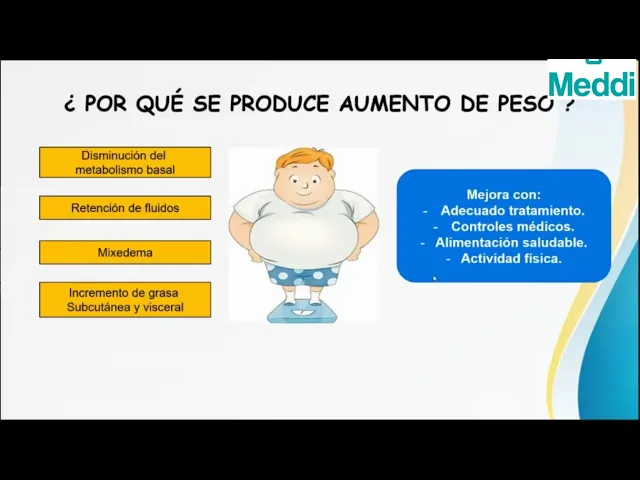 Meddi

¿ POR QUÉ SE PRODUCE AUMENTO DE PESO ?

Disminución del metabolismo basal

Retención de fluidos

Mixedema

Incremento de grasa Subcutánea y visceral

Mejora con:
- Adecuado tratamiento.
- Controles médicos.
- Alimentación saludable.
- Actividad física.